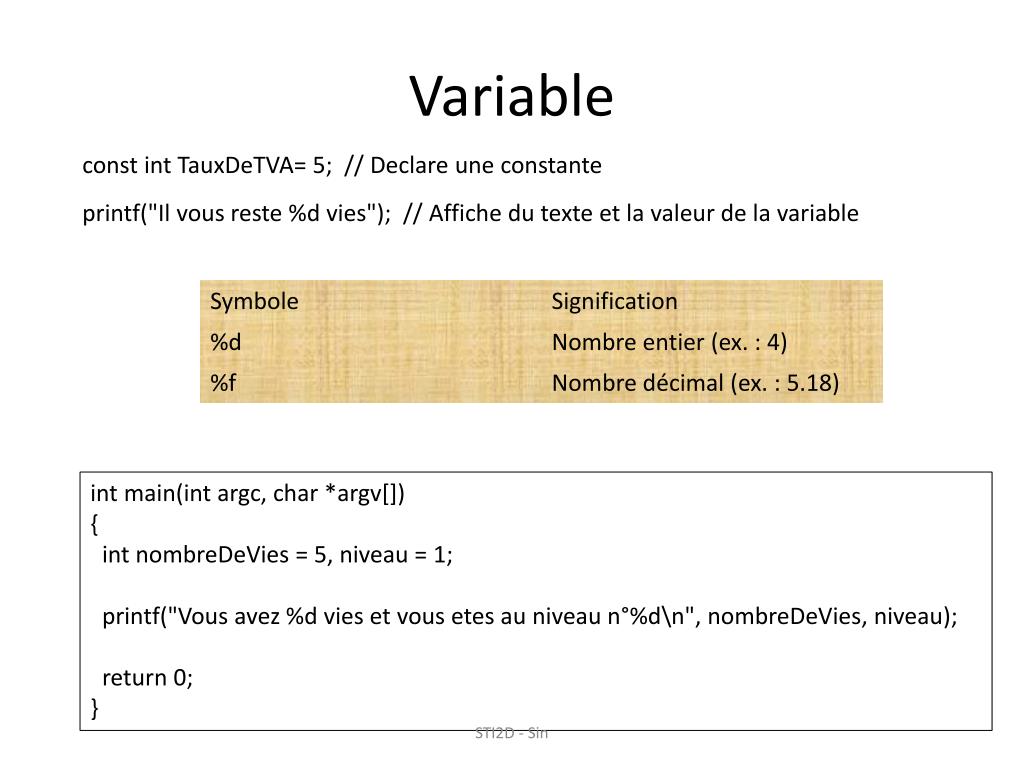 Variable

const int TauxDeTVA= 5; // Declare une constante

printf("Il vous reste %d vies"); // Affiche du texte et la valeur de la variable

| Symbole | Signification |
|---|---|
| %d | Nombre entier (ex. : 4) |
| %f | Nombre décimal (ex. : 5.18) |

int main(int argc, char *argv[])
{
  int nombreDeVies = 5, niveau = 1;

  printf("Vous avez %d vies et vous etes au niveau n°%d\n", nombreDeVies, niveau);

  return 0;
}

STI2D - Sin